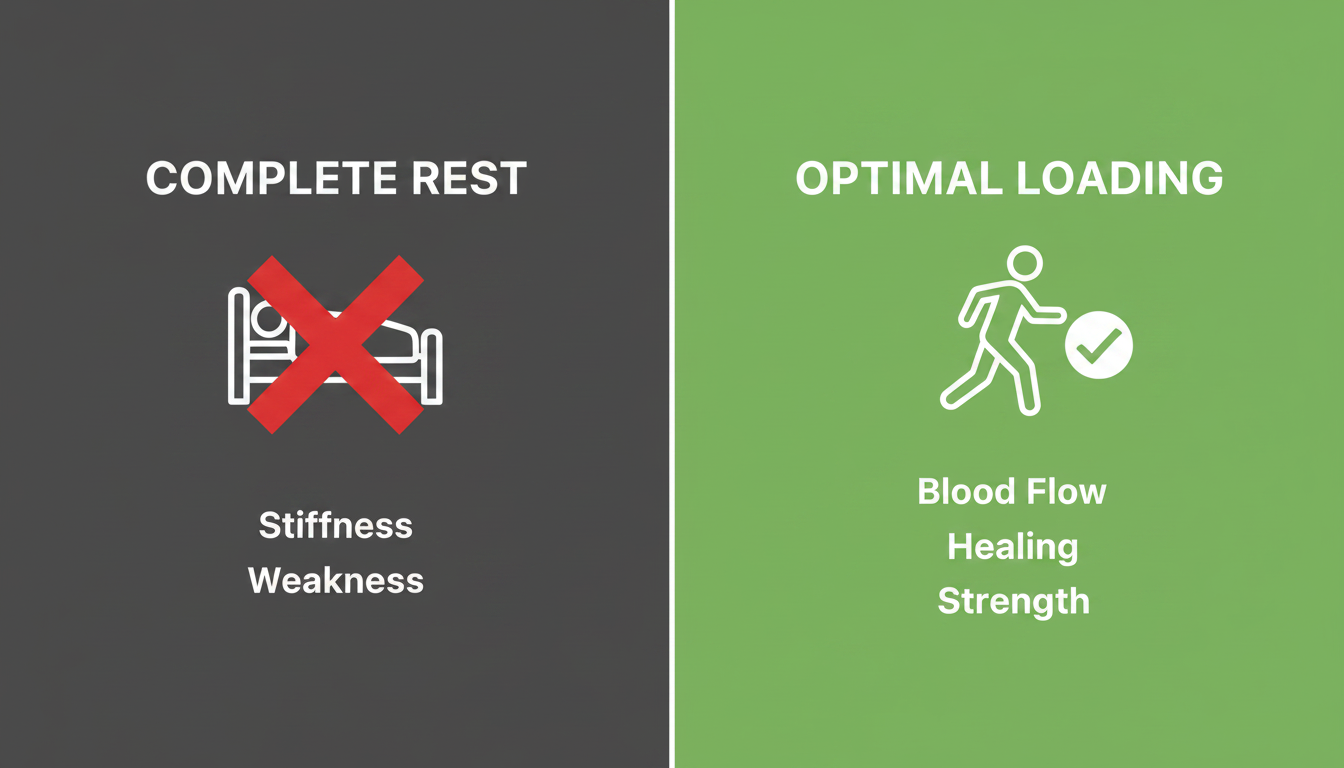 COMPLETE REST

Stiffness
Weakness

OPTIMAL LOADING

Blood Flow
Healing
Strength